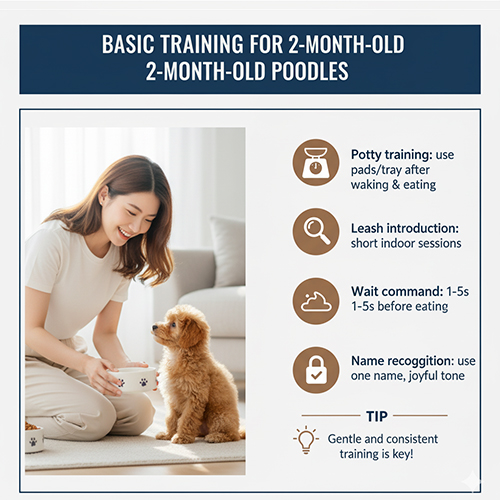 BASIC TRAINING FOR 2-MONTH-OLD 2-MONTH-OLD POODLES

Potty training: use pads/tray after waking & eating

Leash introduction: short indoor sessions

Wait command: 1-5s 1-5s before eating

Name recoggition: use one name, joyful tone

TIP

Gentle and consistent training is key!